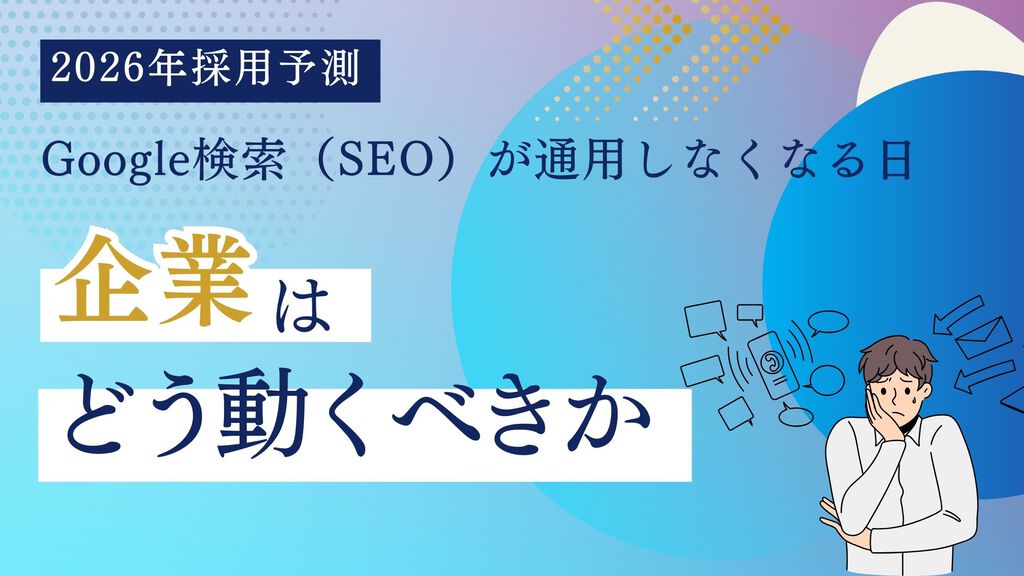 2026年採用予測

Google検索（SEO）が通用しなくなる日

企業は

どう動くべきか